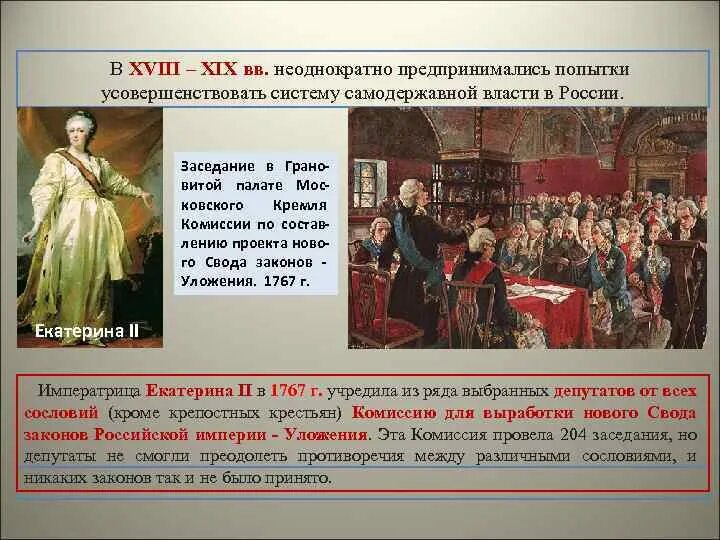 В XVIII – XIX вв. неоднократно предпринимались попытки усовершенствовать систему самодержавной власти в России.

Екатерина II

Заседание в Грановитой палате Московского Кремля Комиссии по составлению проекта нового Свода законов - Уложения. 1767 г.

Императрица Екатерина II в 1767 г. учредила из ряда выбранных депутатов от всех сословий (кроме крепостных крестьян) Комиссию для выработки нового Свода законов Российской империи - Уложения. Эта Комиссия провела 204 заседания, но депутаты не смогли преодолеть противоречия между различными сословиями, и никаких законов так и не было принято.